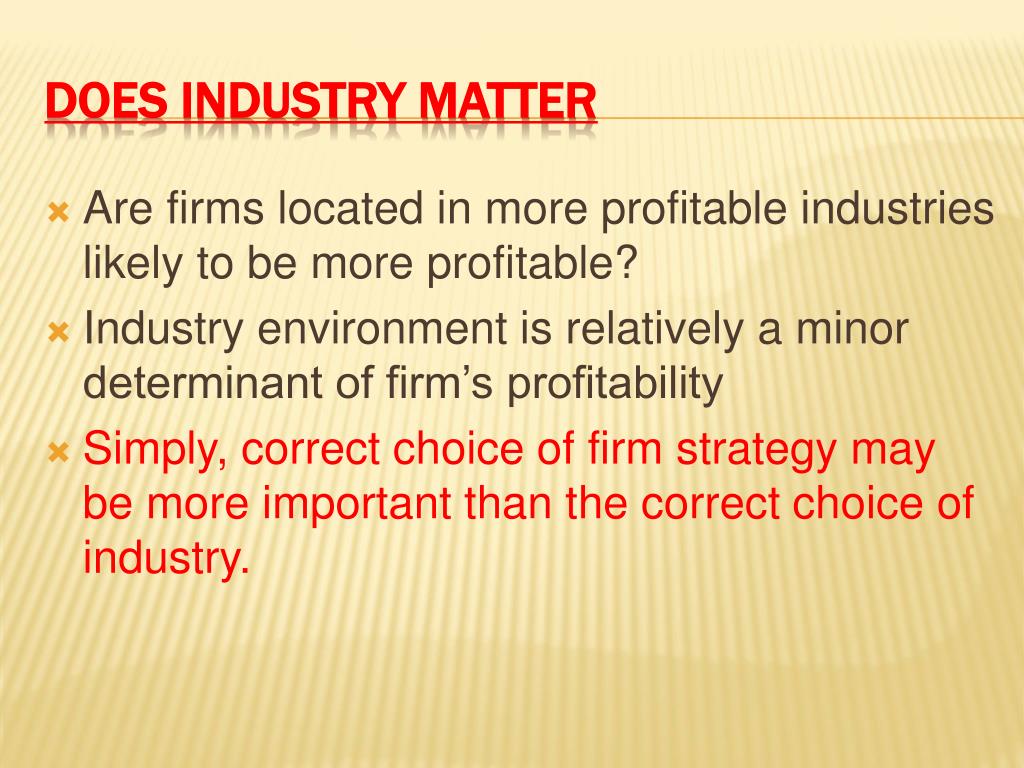 DOES INDUSTRY MATTER

Are firms located in more profitable industries likely to be more profitable?

Industry environment is relatively a minor determinant of firm’s profitability

Simply, correct choice of firm strategy may be more important than the correct choice of industry.